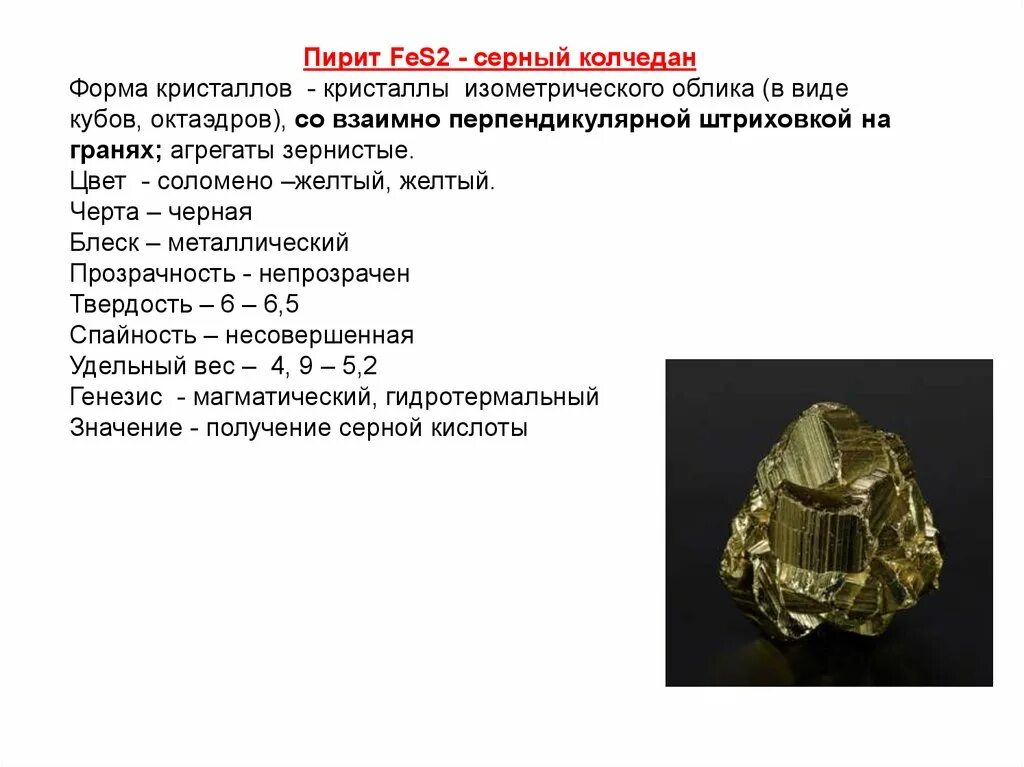 Пирит FeS2 - серный колчедан

Форма кристаллов - кристаллы изометрического облика (в виде кубов, октаэдров), со взаимно перпендикулярной штриховкой на гранях; агрегаты зернистые.
Цвет - соломено –желтый, желтый.
Черта – черная
Блеск – металлический
Прозрачность - непрозрачен
Твердость – 6 – 6,5
Спайность – несовершенная
Удельный вес – 4, 9 – 5,2
Генезис - магматический, гидротермальный
Значение - получение серной кислоты